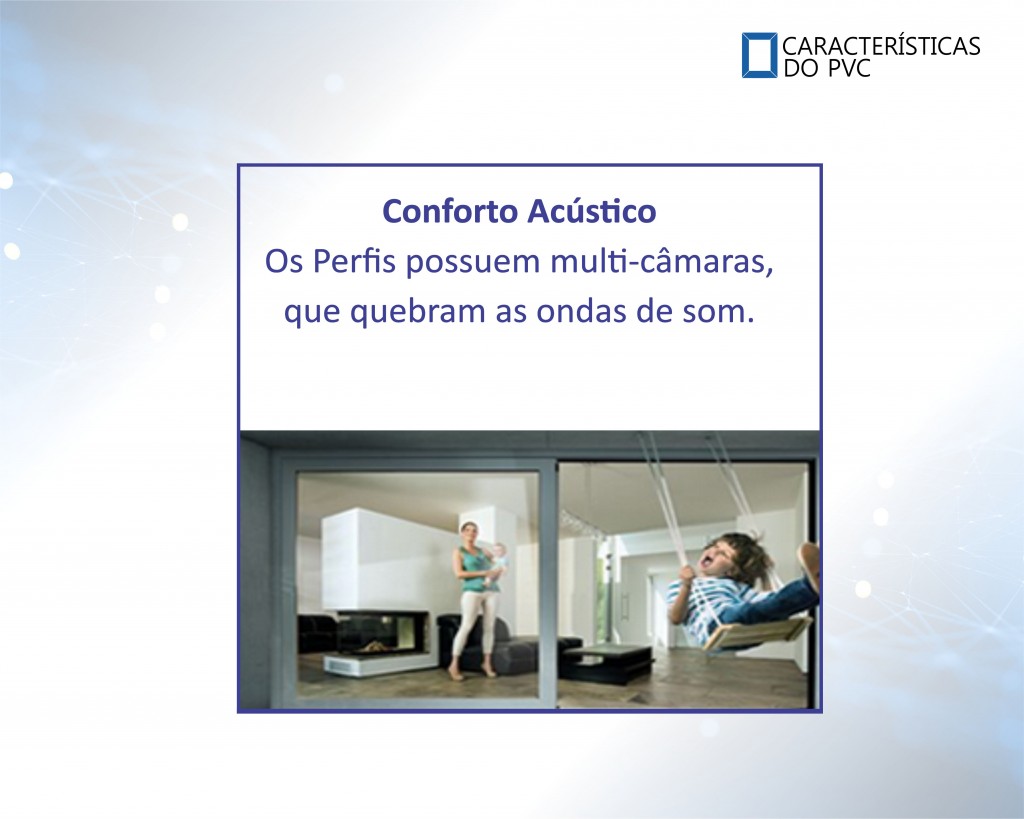 CARACTERÍSTICAS
DO PVC

Conforto Acústico
Os Perfis possuem multi-câmaras, que quebram as ondas de som.